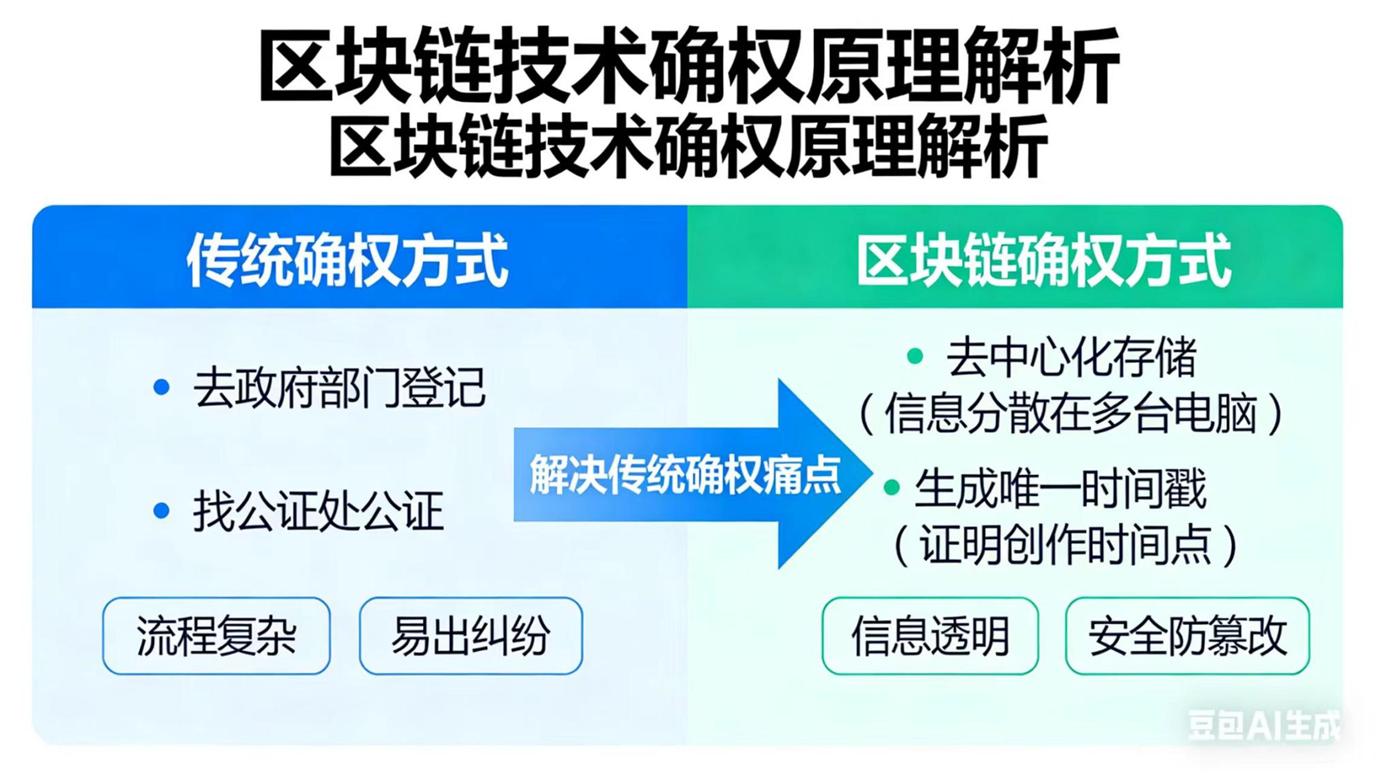 区块链技术确权原理解析
区块链技术确权原理解析

传统确权方式

• 去政府部门登记

• 找公证处公证

流程复杂

易出纠纷

解决传统确权痛点

区块链确权方式

• 去中心化存储（信息分散在多台电脑）

• 生成唯一时间戳（证明创作时间点）

信息透明

安全防篡改

豆包AI生成